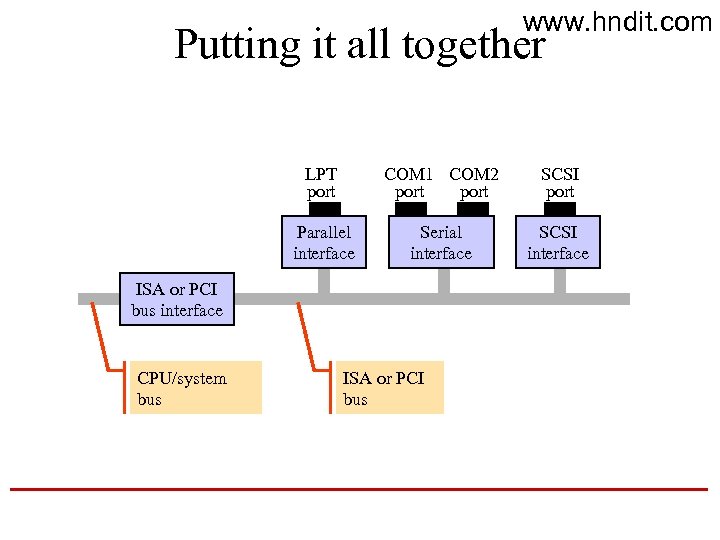 www.hndit.com

Putting it all together

LPT port

COM1 port

COM2 port

SCSI port

Parallel interface

Serial interface

SCSI interface

ISA or PCI bus interface

CPU/system bus

ISA or PCI bus